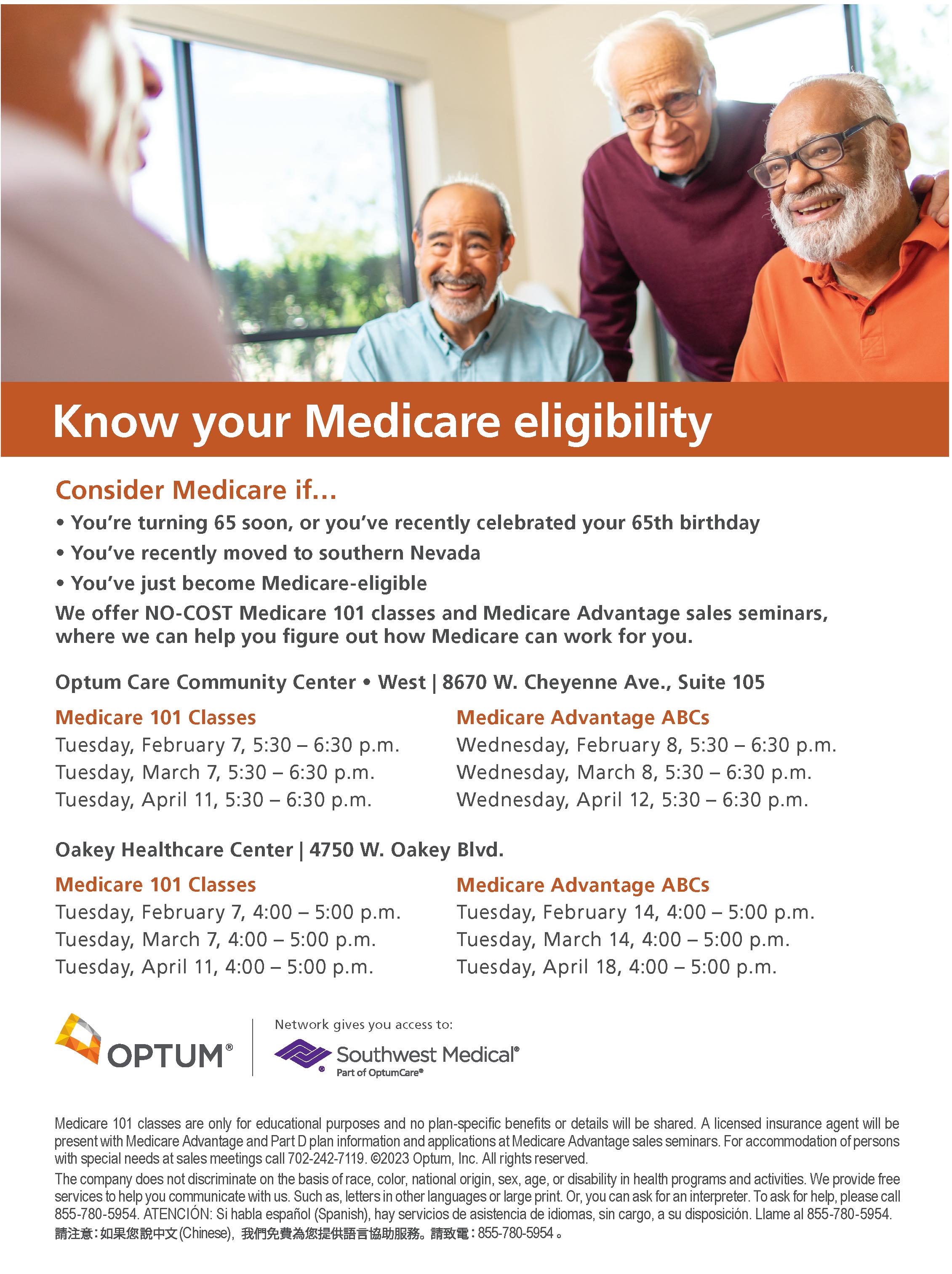 Know your Medicare eligibility

Consider Medicare if…

• You're turning 65 soon, or you've recently celebrated your 65th birthday
• You've recently moved to southern Nevada
• You've just become Medicare-eligible

We offer NO-COST Medicare 101 classes and Medicare Advantage sales seminars, where we can help you figure out how Medicare can work for you.

Optum Care Community Center • West | 8670 W. Cheyenne Ave., Suite 105

Medicare 101 Classes
Tuesday, February 7, 5:30 – 6:30 p.m.
Tuesday, March 7, 5:30 – 6:30 p.m.
Tuesday, April 11, 5:30 – 6:30 p.m.

Medicare Advantage ABCs
Wednesday, February 8, 5:30 – 6:30 p.m.
Wednesday, March 8, 5:30 – 6:30 p.m.
Wednesday, April 12, 5:30 – 6:30 p.m.

Oakey Healthcare Center | 4750 W. Oakey Blvd.

Medicare 101 Classes
Tuesday, February 7, 4:00 – 5:00 p.m.
Tuesday, March 7, 4:00 – 5:00 p.m.
Tuesday, April 11, 4:00 – 5:00 p.m.

Medicare Advantage ABCs
Tuesday, February 14, 4:00 – 5:00 p.m.
Tuesday, March 14, 4:00 – 5:00 p.m.
Tuesday, April 18, 4:00 – 5:00 p.m.

OPTUM®

Network gives you access to:
Southwest Medical®
Part of OptumCare®

Medicare 101 classes are only for educational purposes and no plan-specific benefits or details will be shared. A licensed insurance agent will be present with Medicare Advantage and Part D plan information and applications at Medicare Advantage sales seminars. For accommodation of persons with special needs at sales meetings call 702-242-7119. ©2023 Optum, Inc. All rights reserved.

The company does not discriminate on the basis of race, color, national origin, sex, age, or disability in health programs and activities. We provide free services to help you communicate with us. Such as, letters in other languages or large print. Or, you can ask for an interpreter. To ask for help, please call 855-780-5954. ATENCIÓN: Si habla español (Spanish), hay servicios de asistencia de idiomas, sin cargo, a su disposición. Llame al 855-780-5954.
請注意：如果您說中文(Chinese)，我們免費為您提供語言協助服務。請致電：855-780-5954。